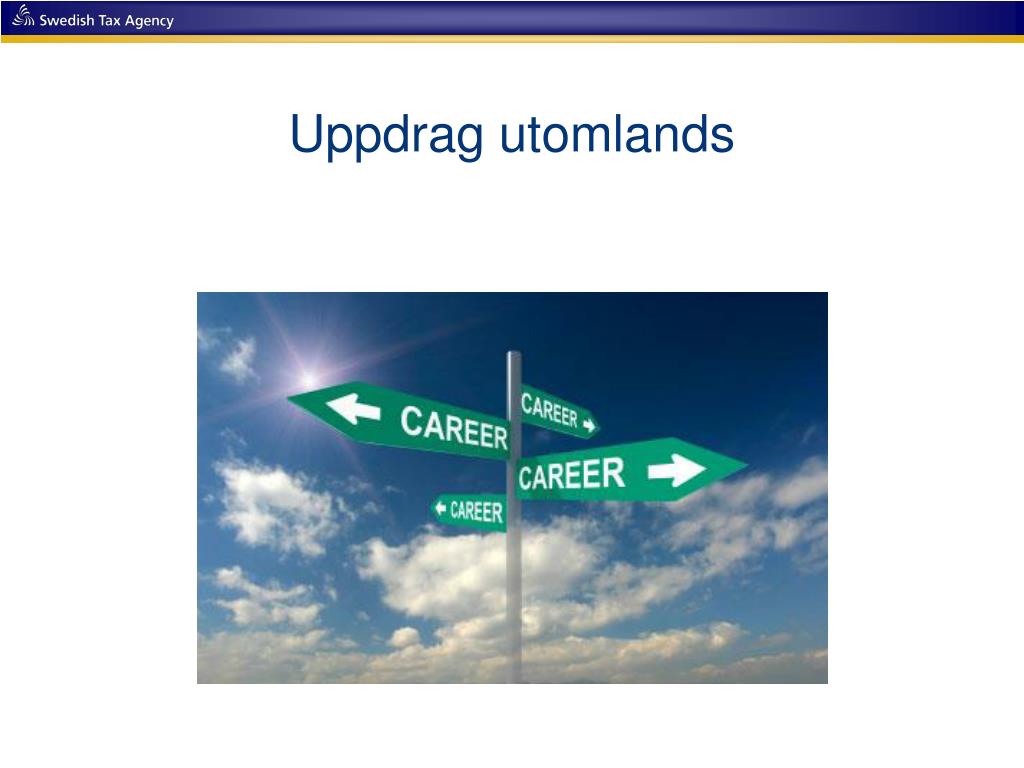 Swedish Tax Agency

Uppdrag utomlands

CAREER
CAREER
CAREER
CAREER